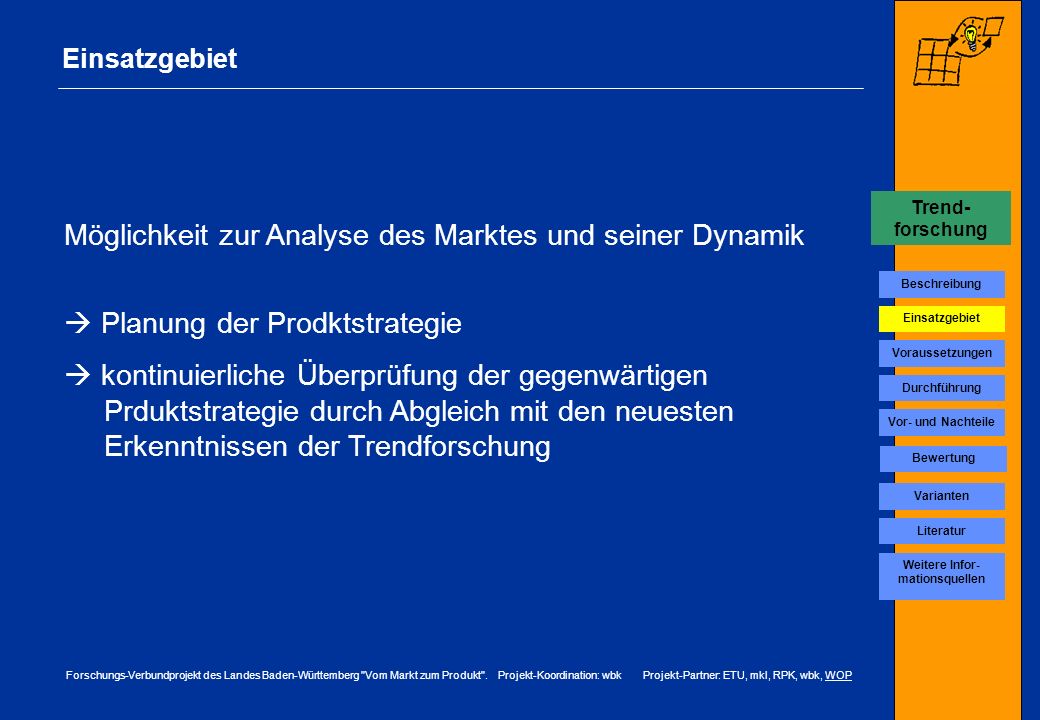 Einsatzgebiet

Möglichkeit zur Analyse des Marktes und seiner Dynamik

→ Planung der Prodktstrategie

→ kontinuierliche Überprüfung der gegenwärtigen Prduktstrategie durch Abgleich mit den neuesten Erkenntnissen der Trendforschung

Trend-forschung

Beschreibung

Einsatzgebiet

Voraussetzungen

Durchführung

Vor- und Nachteile

Bewertung

Varianten

Literatur

Weitere Infor-mationsquellen

Forschungs-Verbundprojekt des Landes Baden-Württemberg "Vom Markt zum Produkt". Projekt-Koordination: wbk Projekt-Partner: ETU, mkl, RPK, wbk, WOP